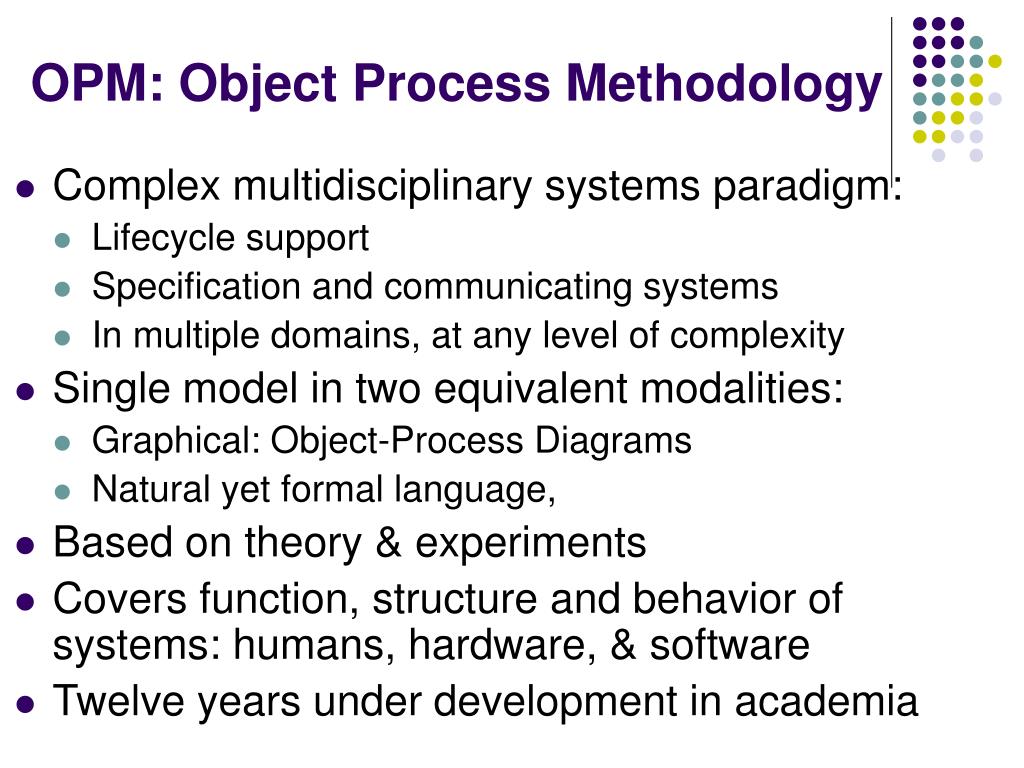 OPM: Object Process Methodology

- Complex multidisciplinary systems paradigm:
  - Lifecycle support
  - Specification and communicating systems
  - In multiple domains, at any level of complexity
- Single model in two equivalent modalities:
  - Graphical: Object-Process Diagrams
  - Natural yet formal language,
- Based on theory & experiments
- Covers function, structure and behavior of systems: humans, hardware, & software
- Twelve years under development in academia